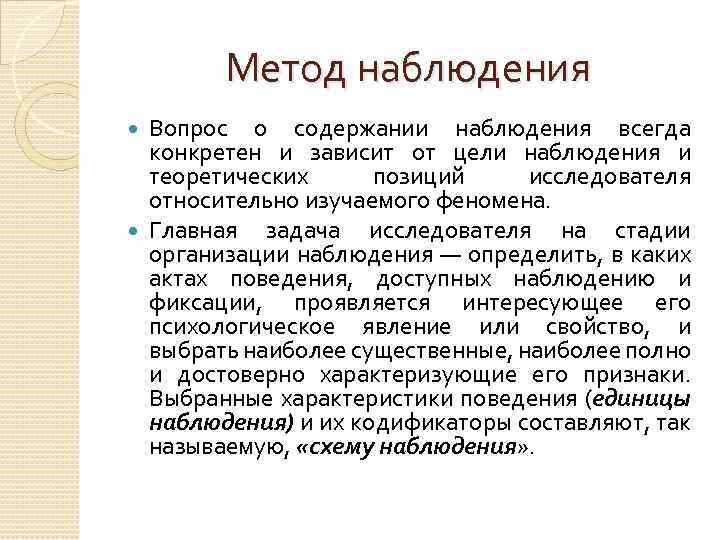 Метод наблюдения

Вопрос о содержании наблюдения всегда конкретен и зависит от цели наблюдения и теоретических позиций исследователя относительно изучаемого феномена.

Главная задача исследователя на стадии организации наблюдения — определить, в каких актах поведения, доступных наблюдению и фиксации, проявляется интересующее его психологическое явление или свойство, и выбрать наиболее существенные, наиболее полно и достоверно характеризующие его признаки. Выбранные характеристики поведения (единицы наблюдения) и их кодификаторы составляют, так называемую, «схему наблюдения».